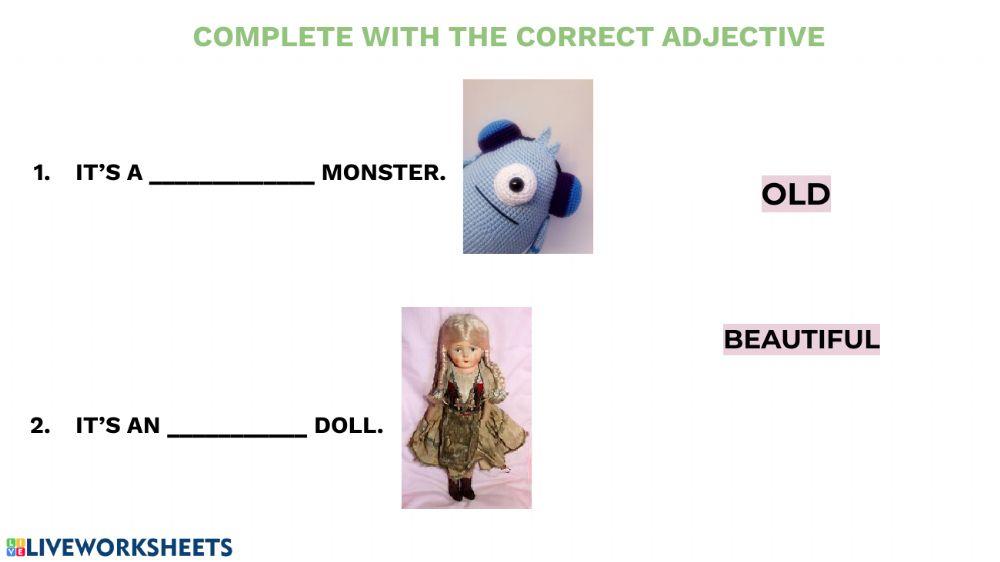 COMPLETE WITH THE CORRECT ADJECTIVE

1. IT'S A ______________ MONSTER.

OLD

BEAUTIFUL

2. IT'S AN ____________ DOLL.

LIVEWORKSHEETS